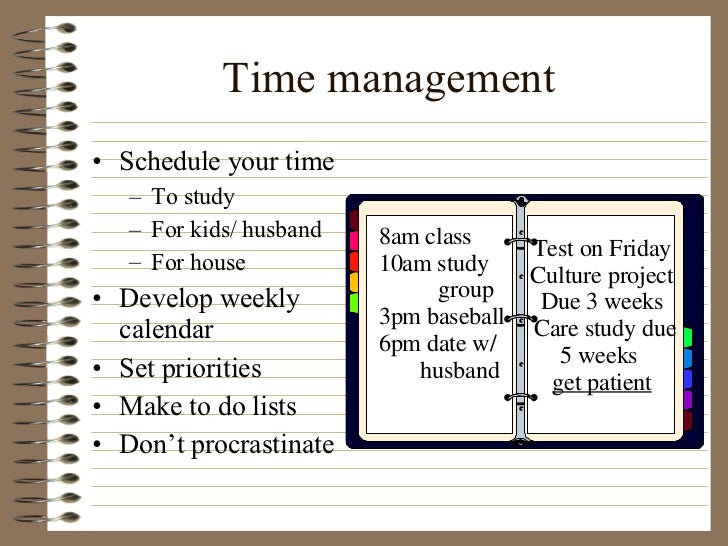 Time management

• Schedule your time
– To study
– For kids/ husband
– For house
• Develop weekly calendar
• Set priorities
• Make to do lists
• Don't procrastinate

8am class
10am study group
3pm baseball
6pm date w/ husband

Test on Friday
Culture project
Due 3 weeks
Care study due
5 weeks
get patient